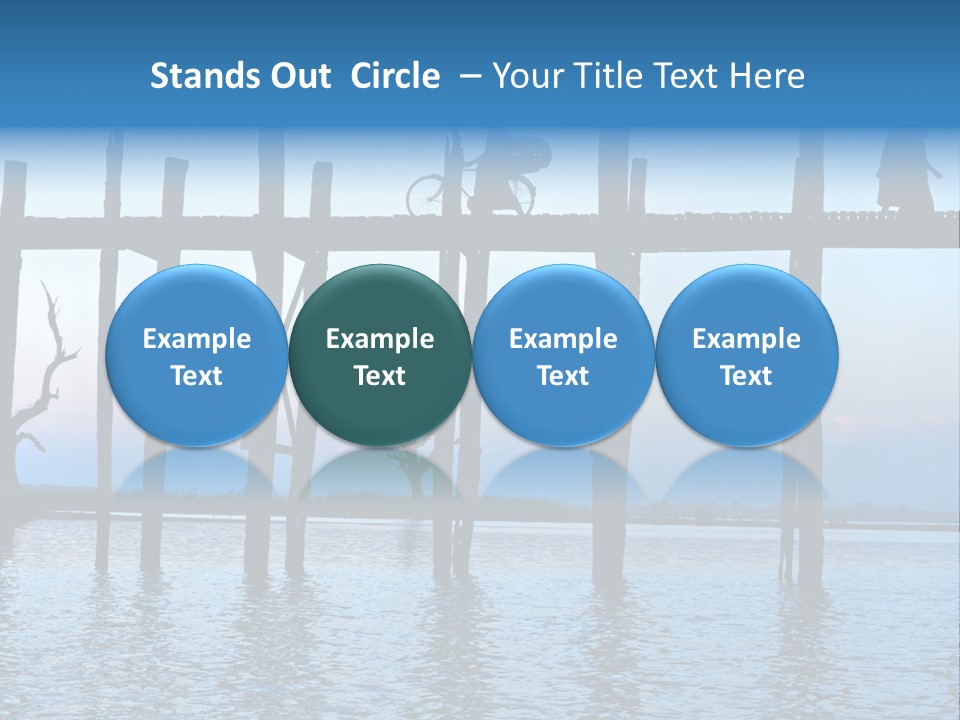 Stands Out  Circle  – Your Title Text Here

Example Text

Example Text

Example Text

Example Text